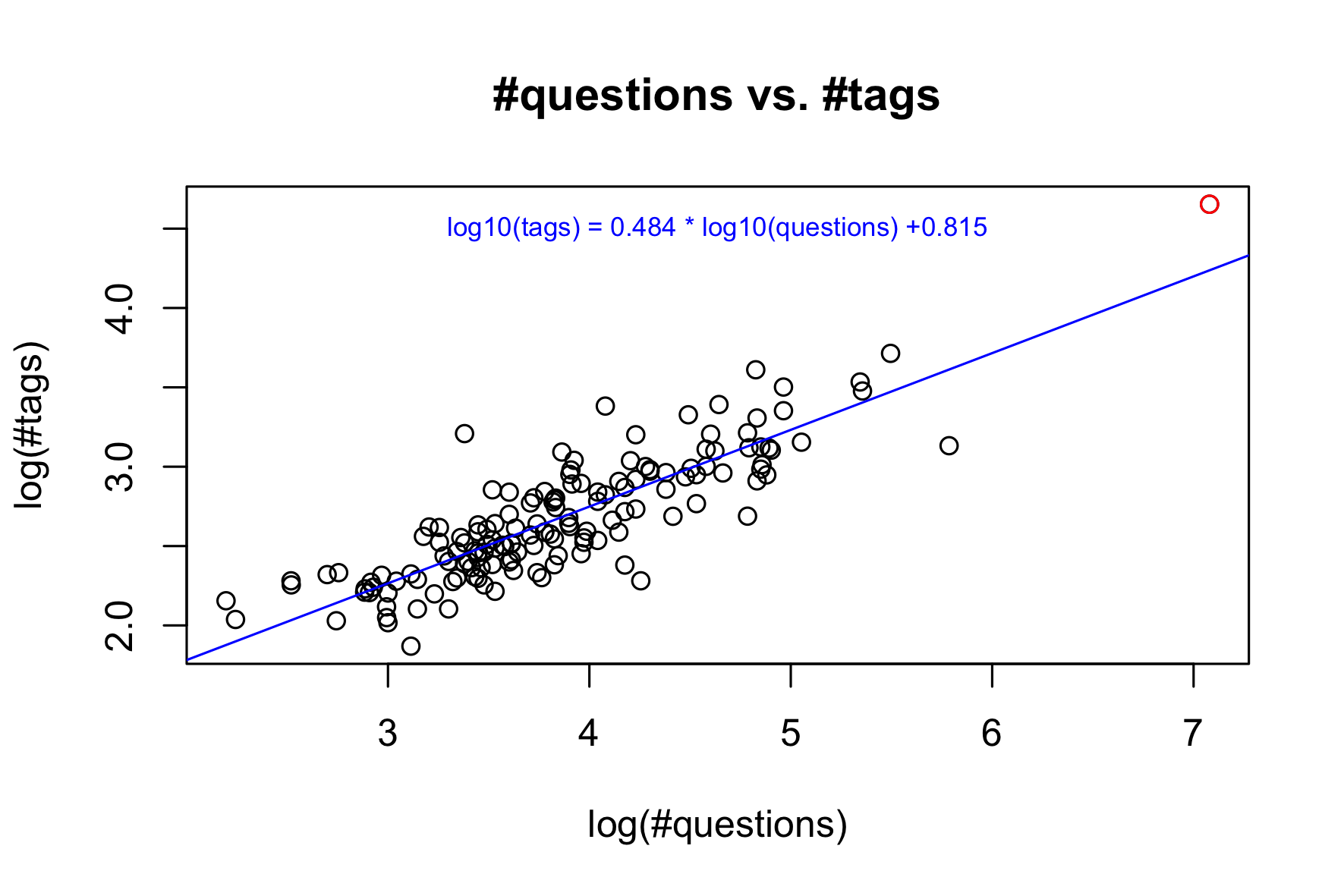 #questions vs. #tags

log10(tags) = 0.484 * log10(questions) +0.815

log(#tags)

2.0
3.0
4.0

3
4
5
6
7

log(#questions)